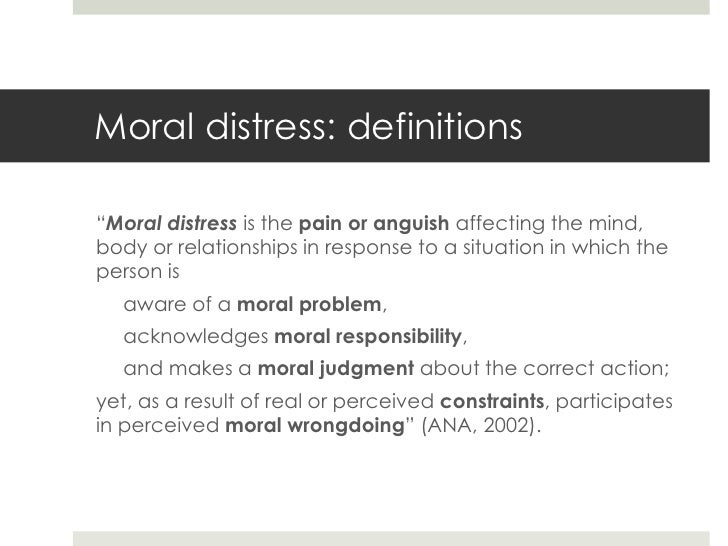 Moral distress: definitions

“Moral distress is the pain or anguish affecting the mind, body or relationships in response to a situation in which the person is

aware of a moral problem,

acknowledges moral responsibility,

and makes a moral judgment about the correct action;

yet, as a result of real or perceived constraints, participates in perceived moral wrongdoing” (ANA, 2002).